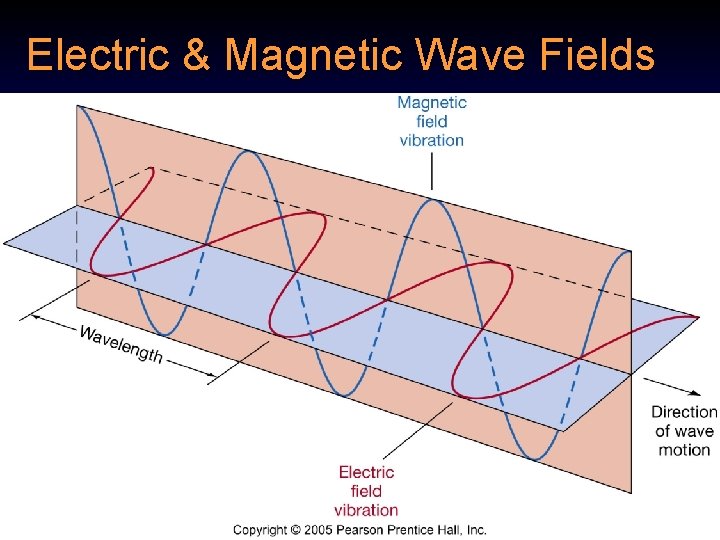 Electric & Magnetic Wave Fields

Magnetic field vibration

Wavelength

Direction of wave motion

Electric field vibration

Copyright © 2005 Pearson Prentice Hall, Inc.